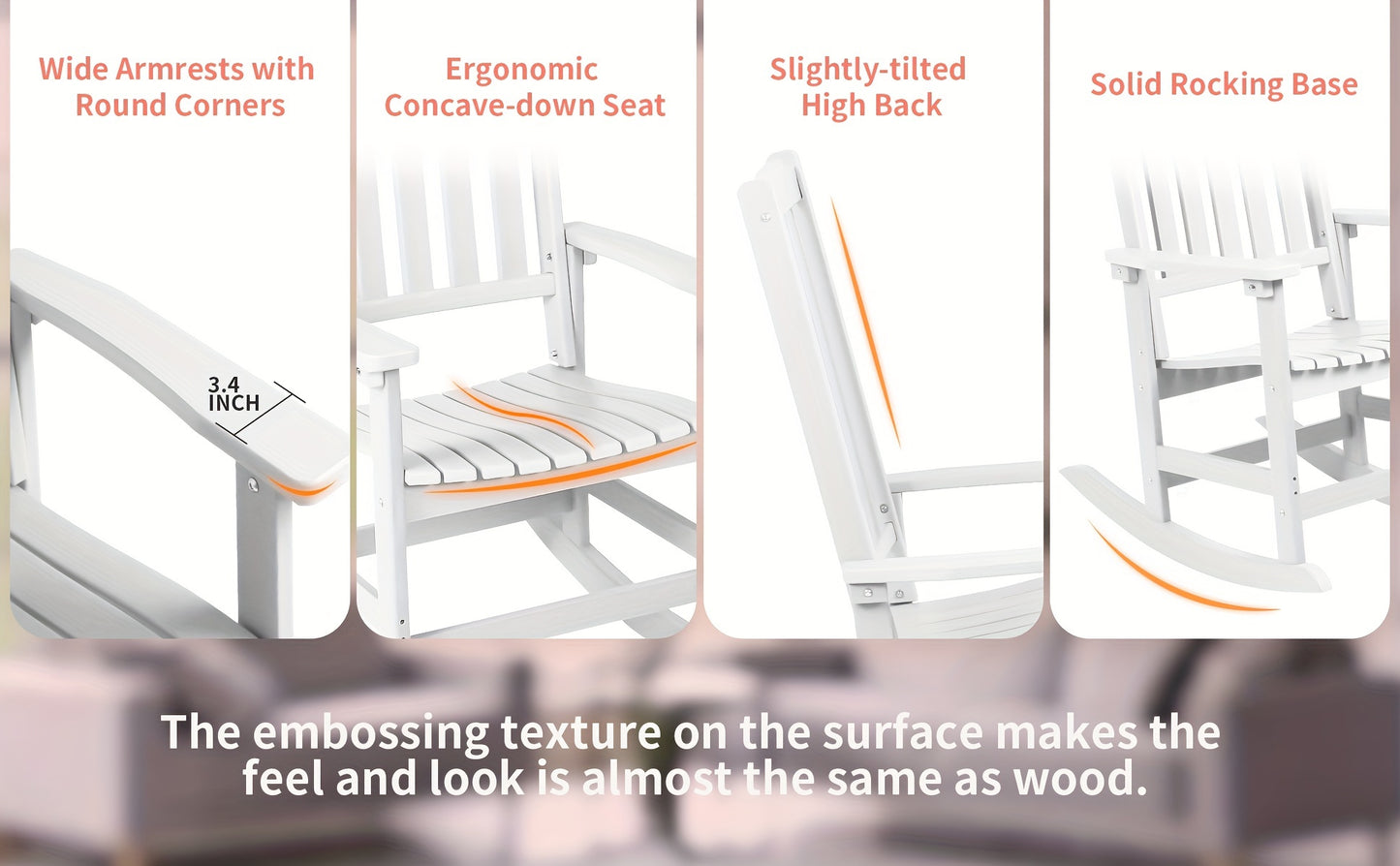 Wide Armrests with Round Corners

3.4 INCH

Ergonomic Concave-down Seat

Slightly-tilted High Back

Solid Rocking Base

The embossing texture on the surface makes the feel and look is almost the same as wood.